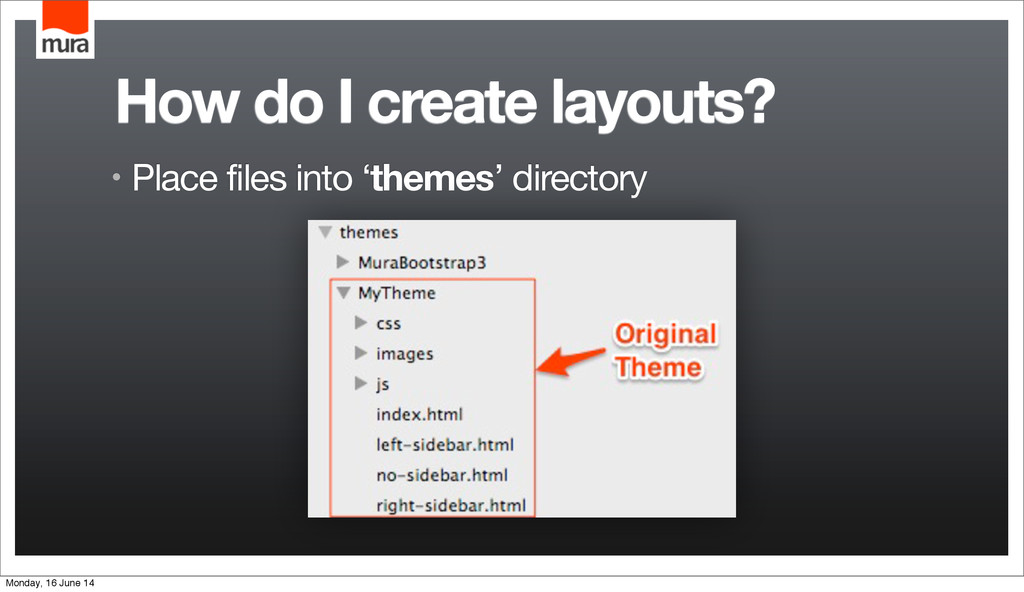 mura

How do I create layouts?

• Place files into ‘themes’ directory

themes
MuraBootstrap3
MyTheme
css
images
js
index.html
left-sidebar.html
no-sidebar.html
right-sidebar.html

Original Theme

Monday, 16 June 14